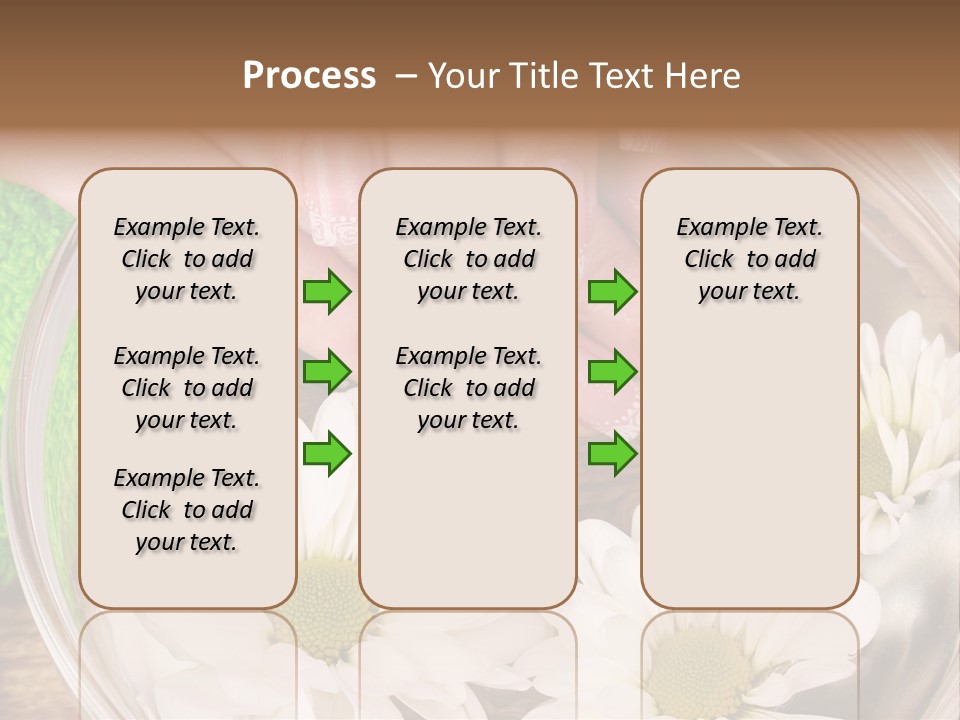 Process – Your Title Text Here

Example Text. Click to add your text.

Example Text. Click to add your text.

Example Text. Click to add your text.

Example Text. Click to add your text.

Example Text. Click to add your text.

Example Text. Click to add your text.